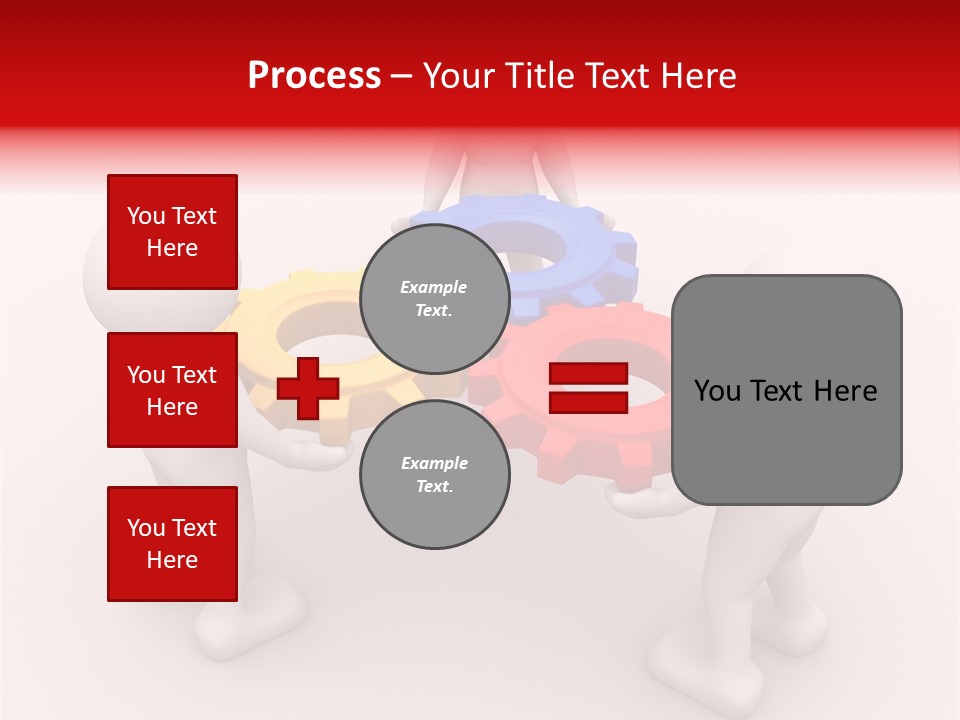 Process – Your Title Text Here

You Text Here

You Text Here

You Text Here

Example Text.

Example Text.

You Text Here